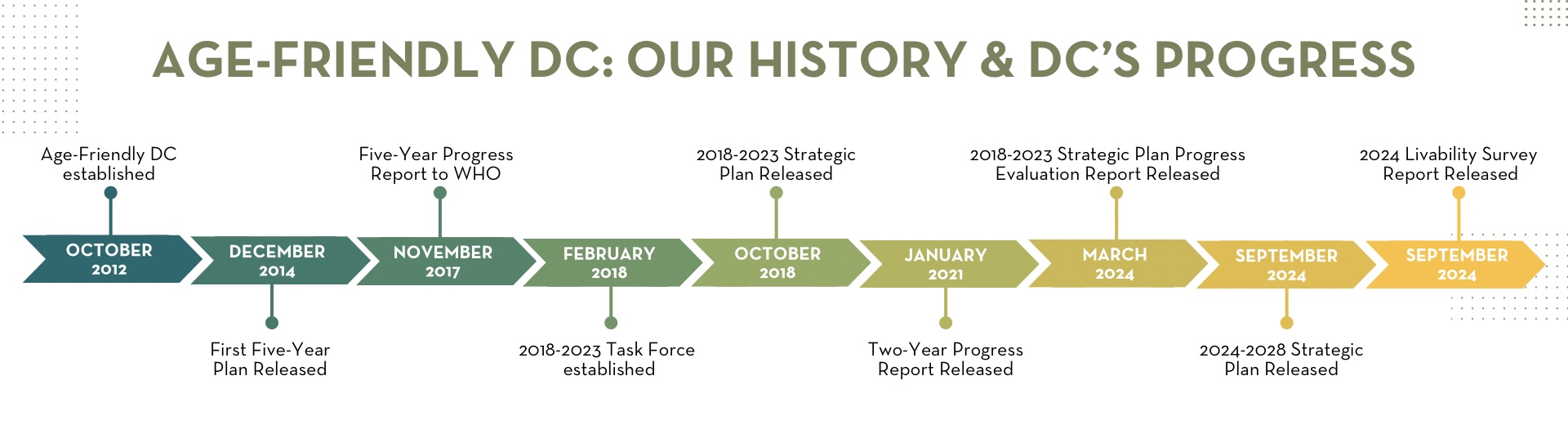 AGE-FRIENDLY DC: OUR HISTORY & DC'S PROGRESS

Age-Friendly DC established

OCTOBER 2012

DECEMBER 2014

First Five-Year Plan Released

Five-Year Progress Report to WHO

NOVEMBER 2017

FEBRUARY 2018

2018-2023 Task Force established

2018-2023 Strategic Plan Released

OCTOBER 2018

JANUARY 2021

Two-Year Progress Report Released

2018-2023 Strategic Plan Progress Evaluation Report Released

MARCH 2024

SEPTEMBER 2024

2024-2028 Strategic Plan Released

2024 Livability Survey Report Released

SEPTEMBER 2024